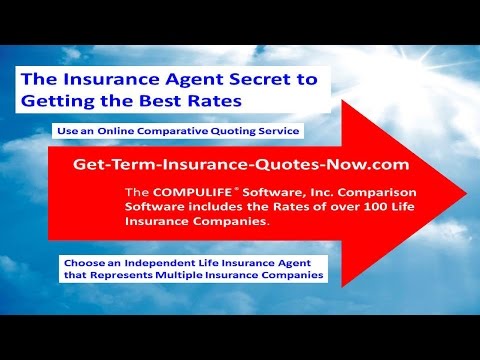 The Insurance Agent Secret to Getting the Best Rates

Use an Online Comparative Quoting Service

Get-Term-Insurance-Quotes-Now.com

The COMPULIFE® Software, Inc. Comparison Software includes the Rates of over 100 Life Insurance Companies.

Choose an Independent Life Insurance Agent that Represents Multiple Insurance Companies